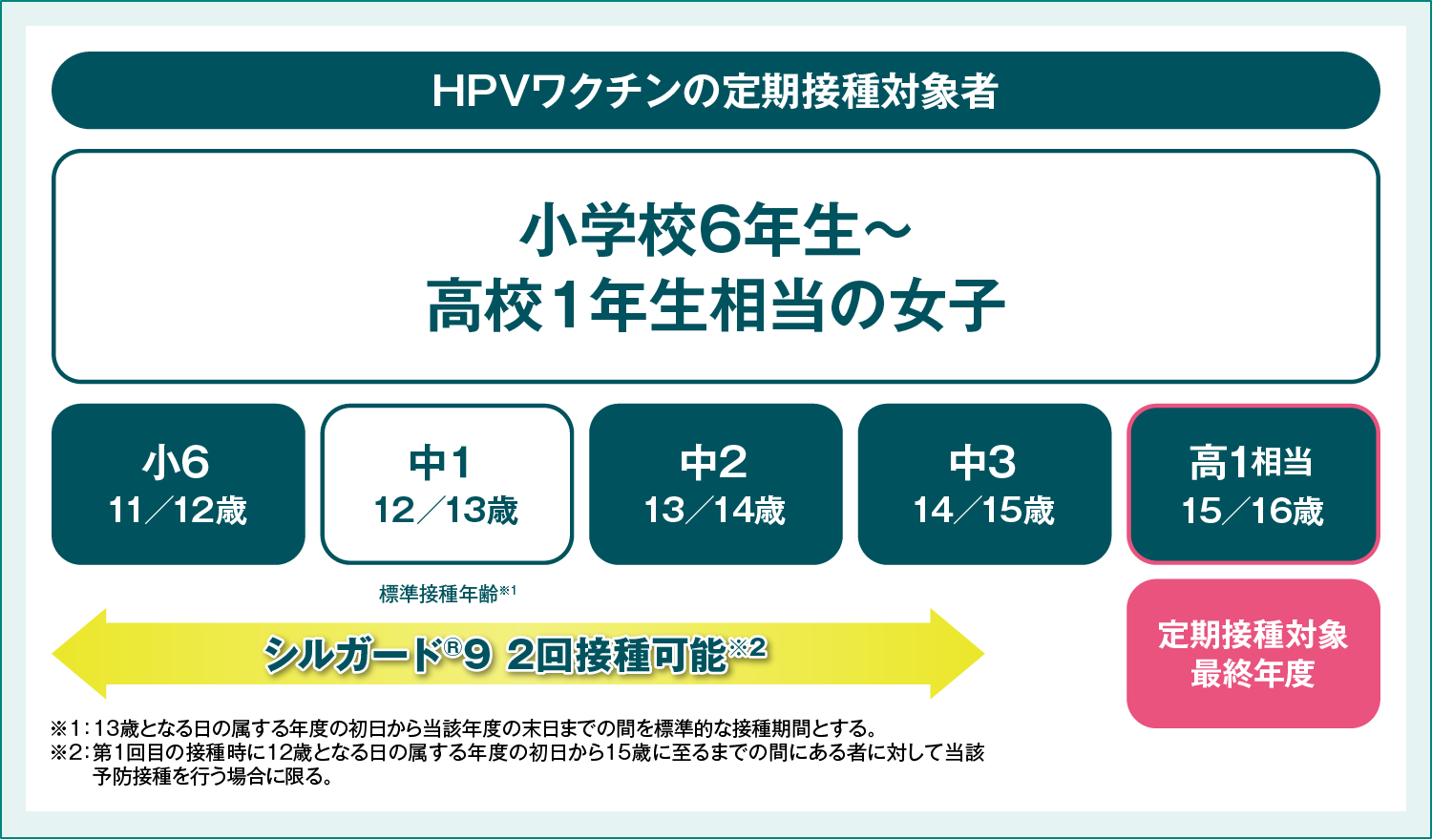 HPVワクチンの定期接種対象者

小学校6年生～
高校1年生相当の女子

小6
11／12歳

中1
12／13歳

中2
13／14歳

中3
14／15歳

高1相当
15／16歳

標準接種年齢※1

シルガード®9 2回接種可能※2

定期接種対象
最終年度

※1：13歳となる日の属する年度の初日から当該年度の末日までの間を標準的な接種期間とする。
※2：第1回目の接種時に12歳となる日の属する年度の初日から15歳に至るまでの間にある者に対して当該予防接種を行う場合に限る。